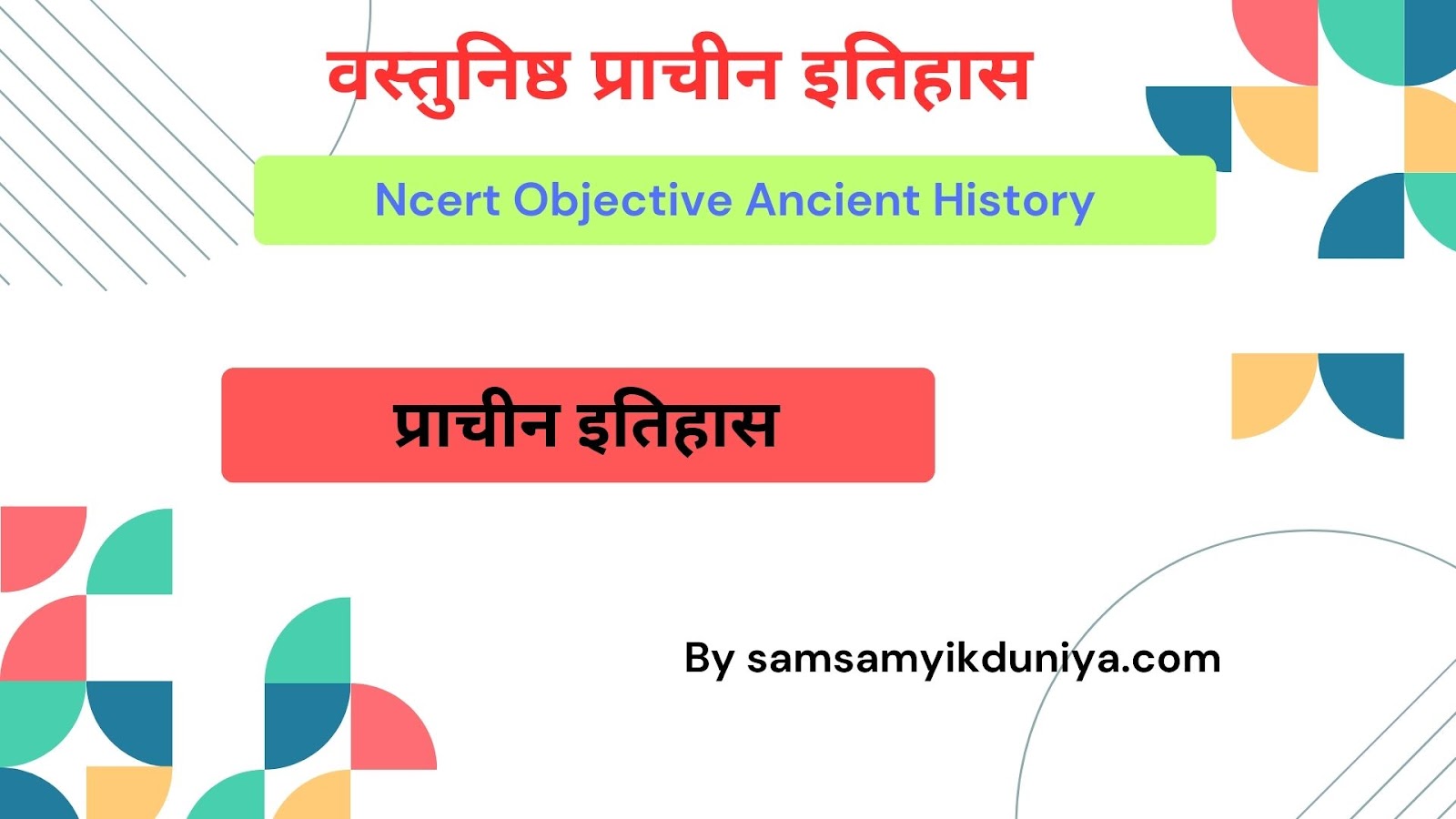 वस्तुनिष्ठ प्राचीन इतिहास

Ncert Objective Ancient History

प्राचीन इतिहास

By samsamyikduniya.com